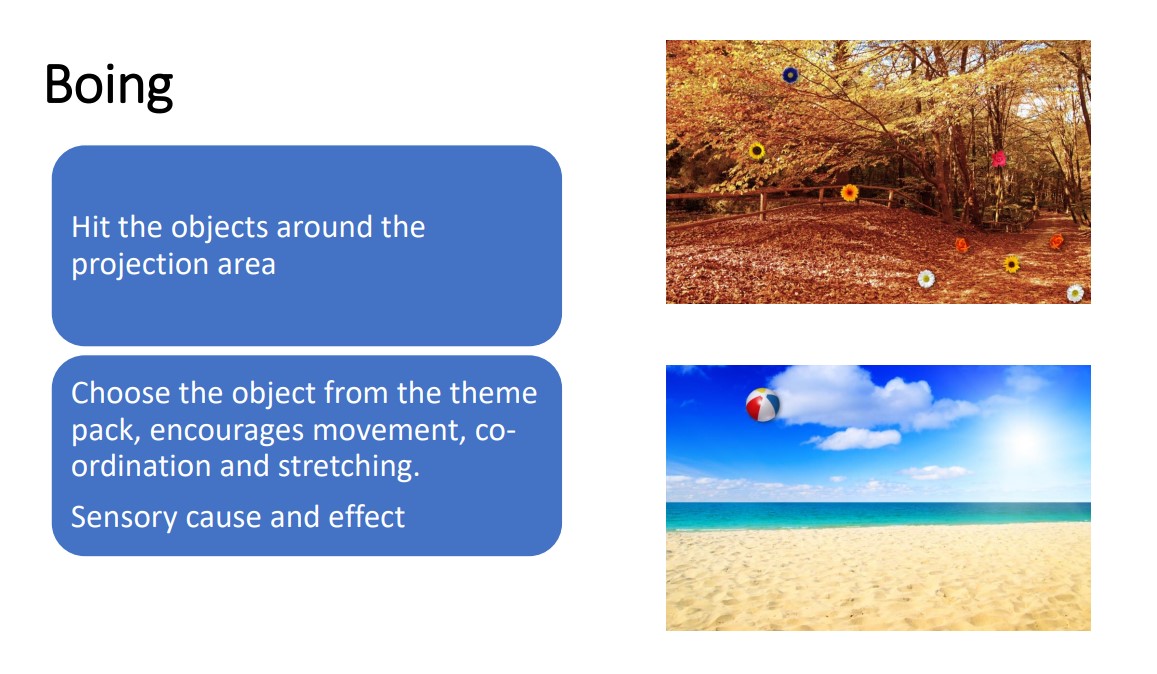 Boing

Hit the objects around the projection area

Choose the object from the theme pack, encourages movement, co-ordination and stretching.

Sensory cause and effect